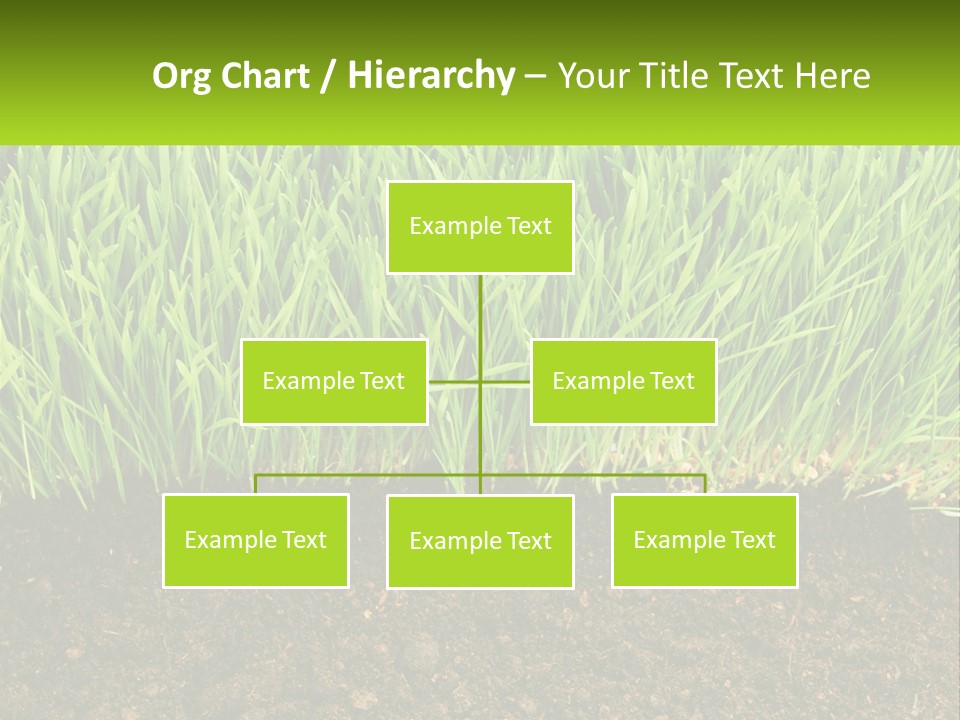 Org Chart / Hierarchy – Your Title Text Here

Example Text

Example Text

Example Text

Example Text

Example Text

Example Text